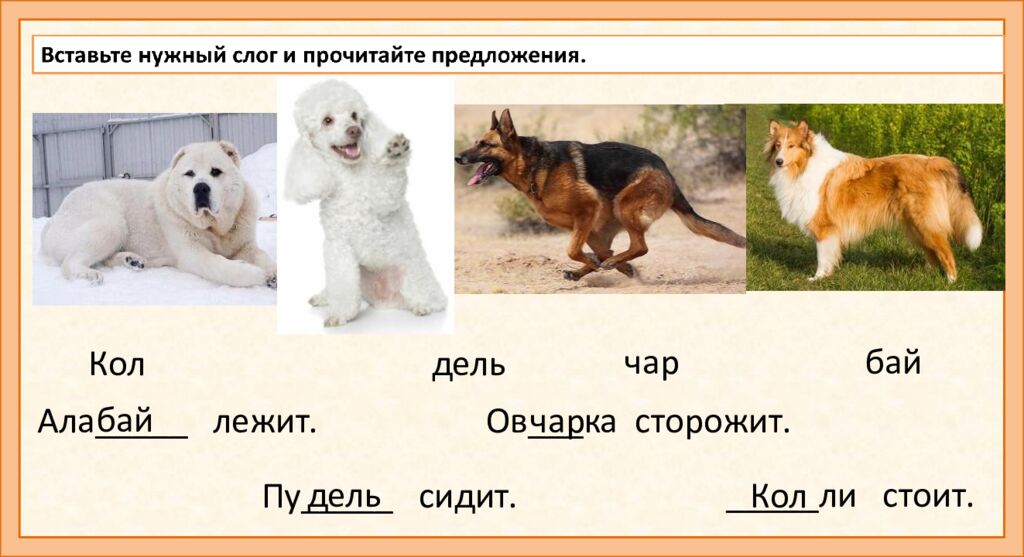 Вставьте нужный слог и прочитайте предложения.

Кол дель чар бай

Алабай лежит. Овчарка сторожит.

Пудель сидит. Колли стоит.